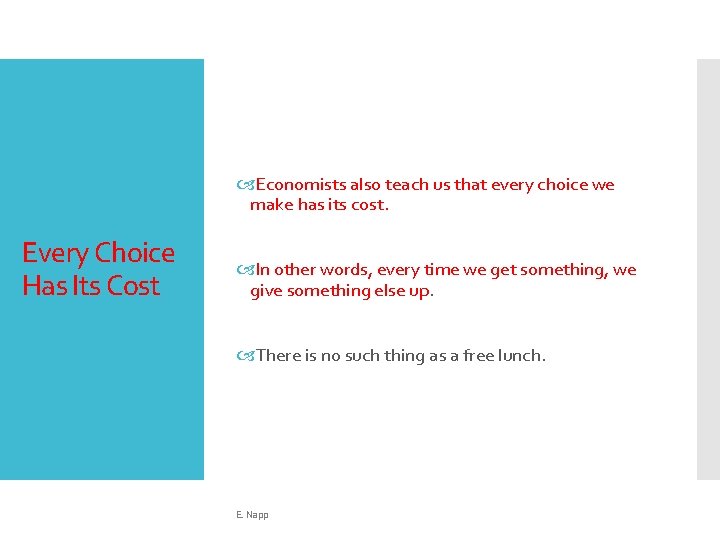 Every Choice Has Its Cost

Economists also teach us that every choice we make has its cost.

In other words, every time we get something, we give something else up.

There is no such thing as a free lunch.

E. Napp